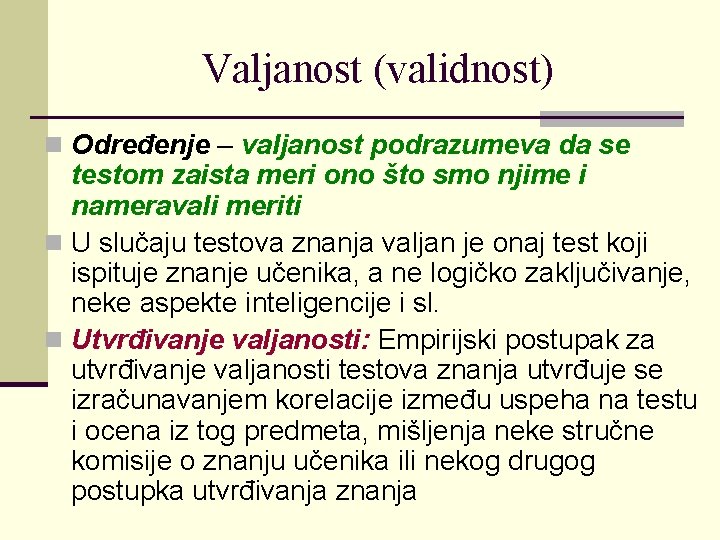 Valjanost (validnost)

Određenje – valjanost podrazumeva da se testom zaista meri ono što smo njime i nameravali meriti

U slučaju testova znanja valjan je onaj test koji ispituje znanje učenika, a ne logičko zaključivanje, neke aspekte inteligencije i sl.

Utvrđivanje valjanosti: Empirijski postupak za utvrđivanje valjanosti testova znanja utvrđuje se izračunavanjem korelacije između uspeha na testu i ocena iz tog predmeta, mišljenja neke stručne komisije o znanju učenika ili nekog drugog postupka utvrđivanja znanja